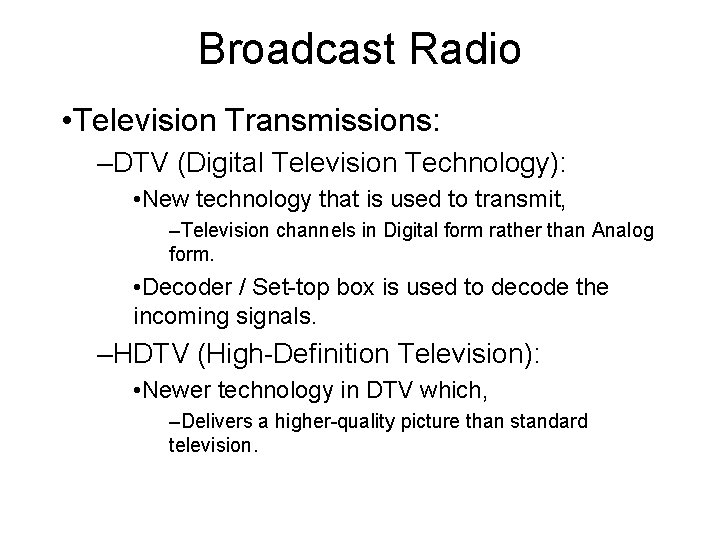 Broadcast Radio

•Television Transmissions:

–DTV (Digital Television Technology):

•New technology that is used to transmit,

–Television channels in Digital form rather than Analog form.

•Decoder / Set-top box is used to decode the incoming signals.

–HDTV (High-Definition Television):

•Newer technology in DTV which,

–Delivers a higher-quality picture than standard television.